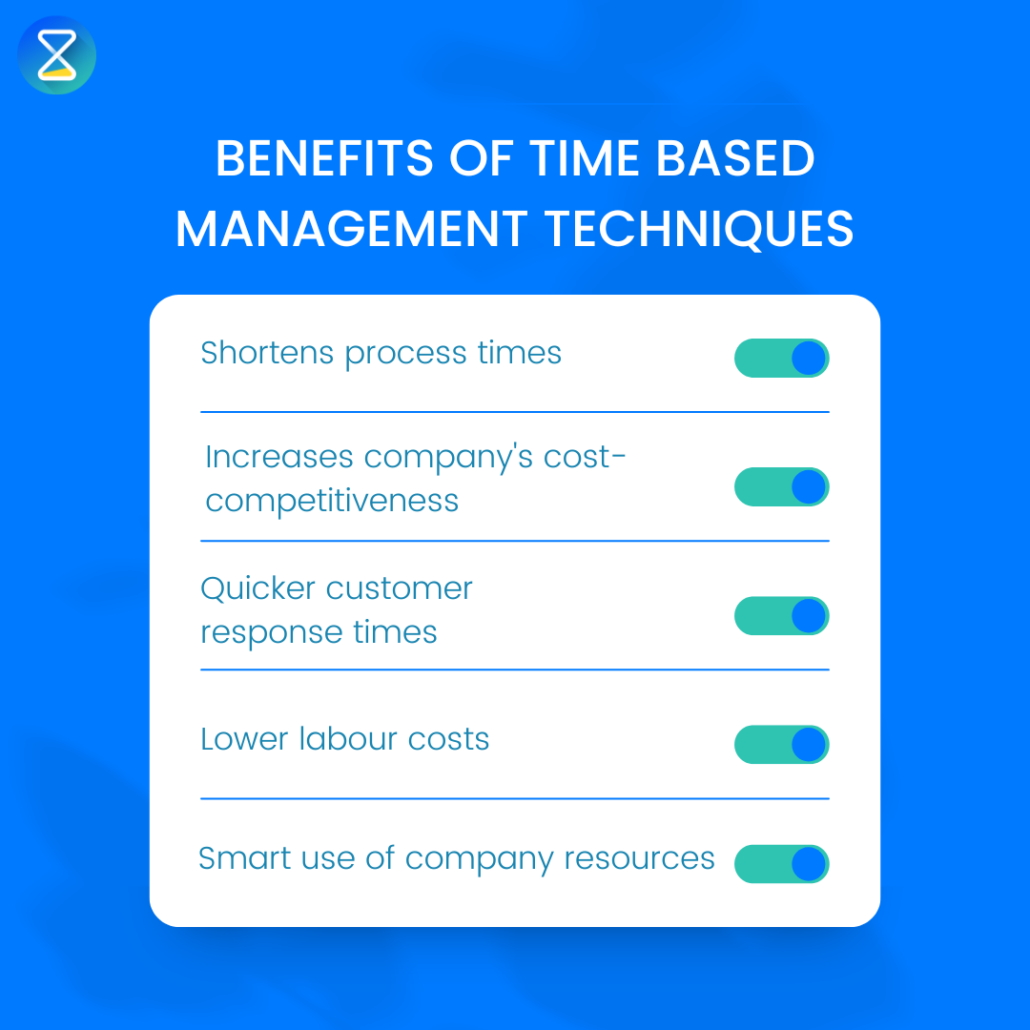 BENEFITS OF TIME BASED MANAGEMENT TECHNIQUES

Shortens process times

Increases company's cost-competitiveness

Quicker customer response times

Lower labour costs

Smart use of company resources